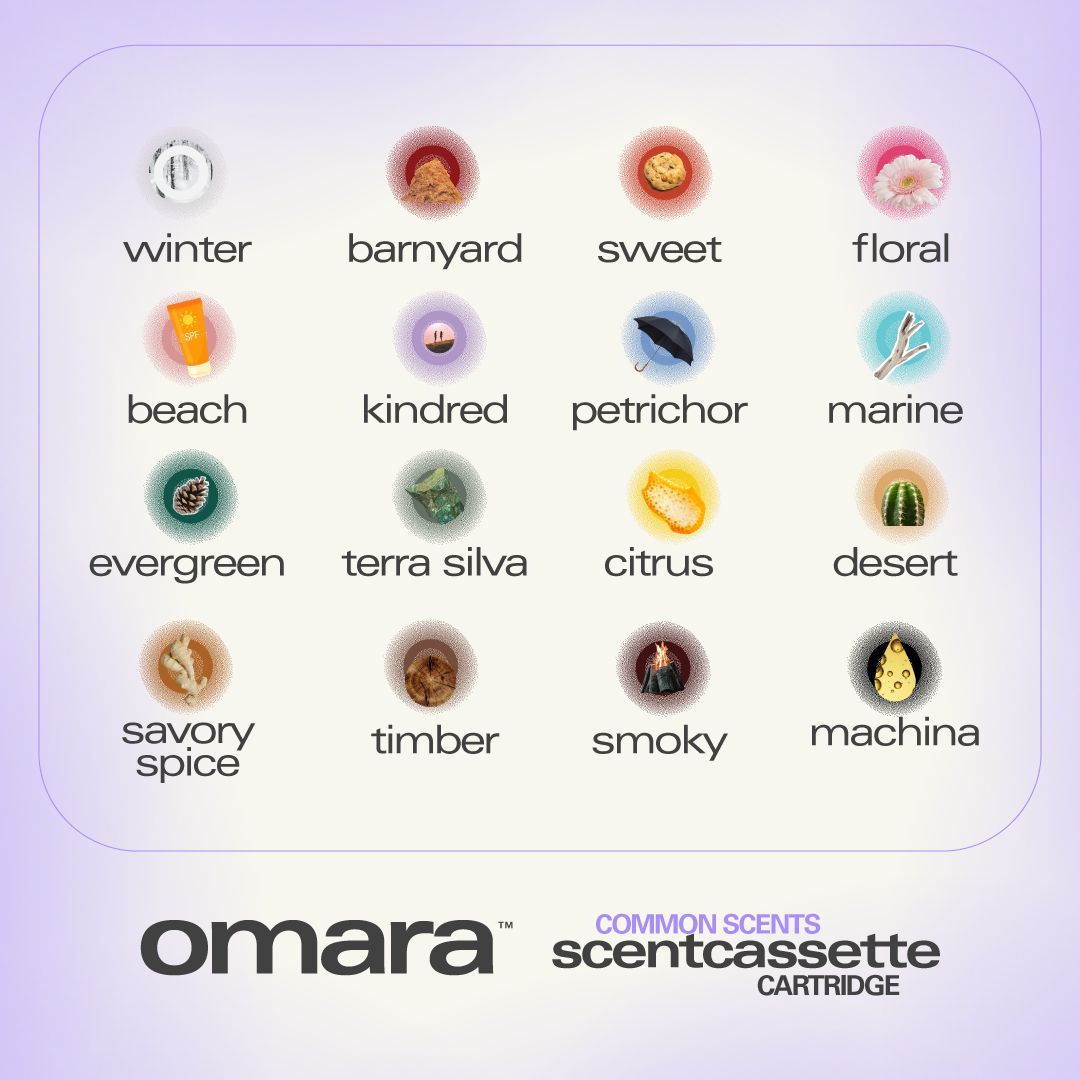 winter barnyard sweet floral

SPF

beach kindred petrichor marine

evergreen terra silva citrus desert

savory spice timber smoky machina

omara™

COMMON SCENTS
scentcassette
CARTRIDGE